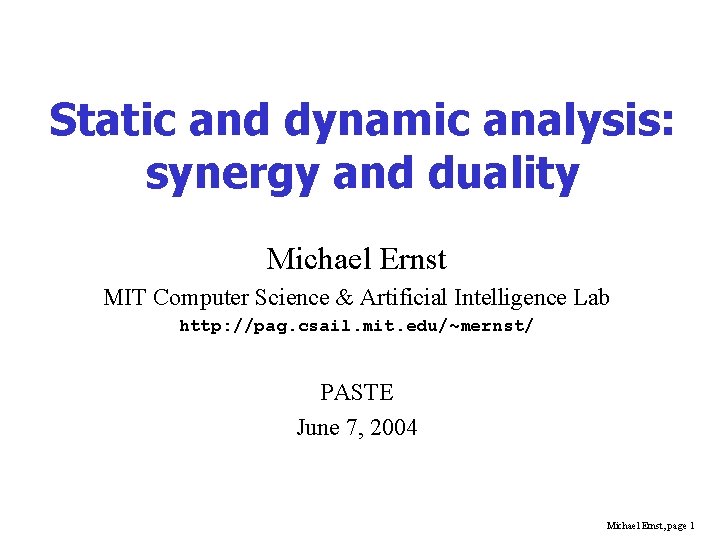 Static and dynamic analysis: synergy and duality

Michael Ernst

MIT Computer Science & Artificial Intelligence Lab

http://pag.csail.mit.edu/~mernst/

PASTE

June 7, 2004

Michael Ernst, page 1